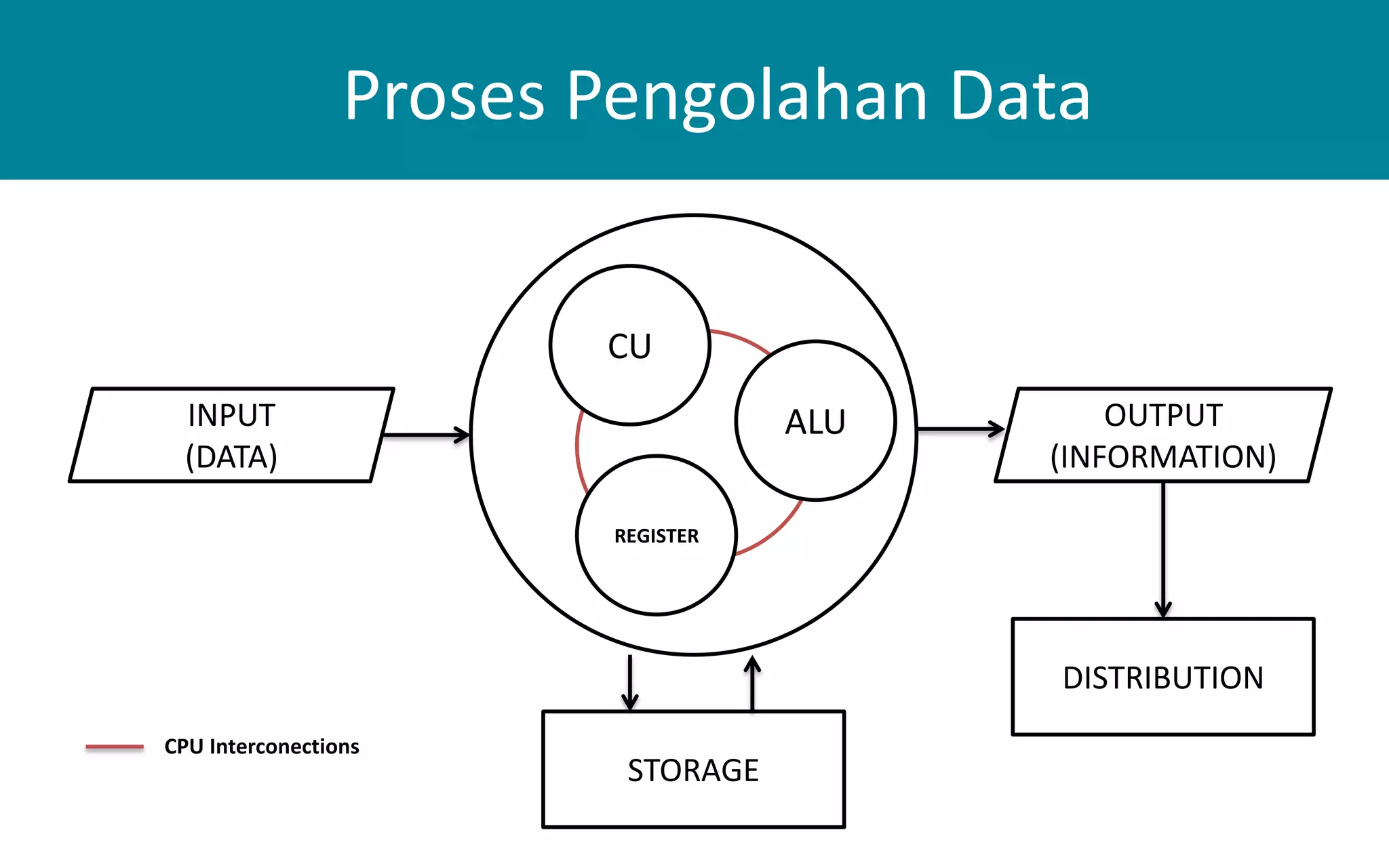 Proses Pengolahan Data

INPUT
(DATA)

CU

ALU

REGISTER

OUTPUT
(INFORMATION)

DISTRIBUTION

STORAGE

CPU Interconections